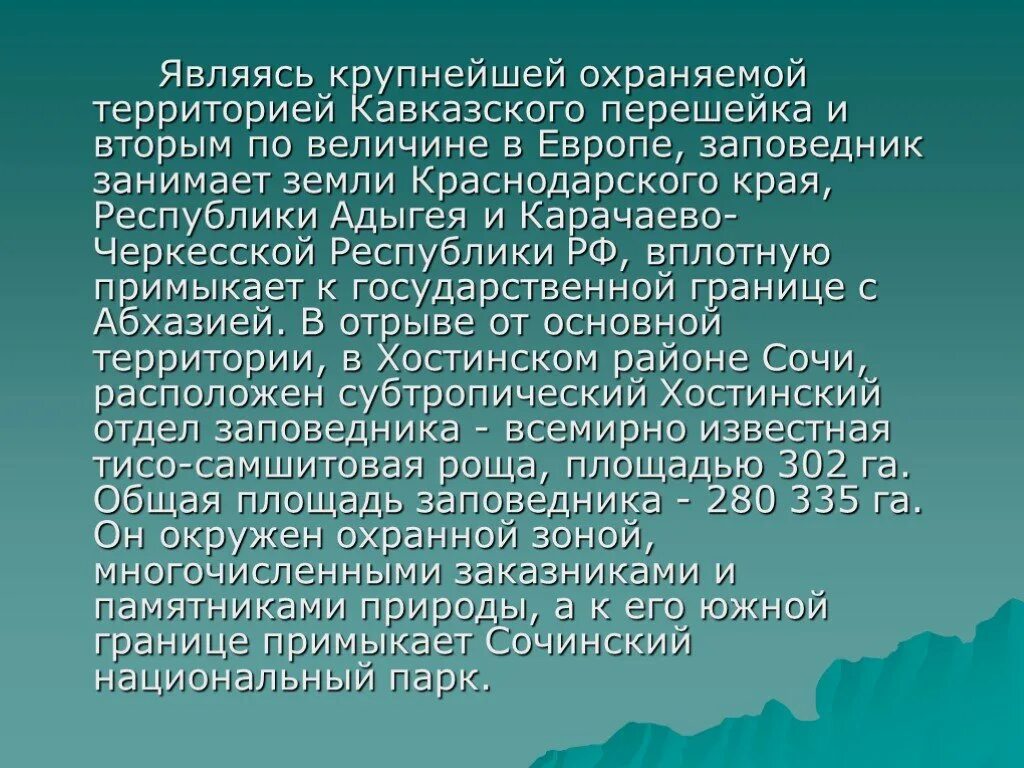 Являясь крупнейшей охраняемой территорией Кавказского перешейка и вторым по величине в Европе, заповедник занимает земли Краснодарского края, Республики Адыгея и Карачаево-Черкесской Республики РФ, вплотную примыкает к государственной границе с Абхазией. В отрыве от основной территории, в Хостинском районе Сочи, расположен субтропический Хостинский отдел заповедника - всемирно известная тисо-самшитовая роща, площадью 302 га. Общая площадь заповедника - 280 335 га. Он окружен охранной зоной, многочисленными заказниками и памятниками природы, а к его южной границе примыкает Сочинский национальный парк.